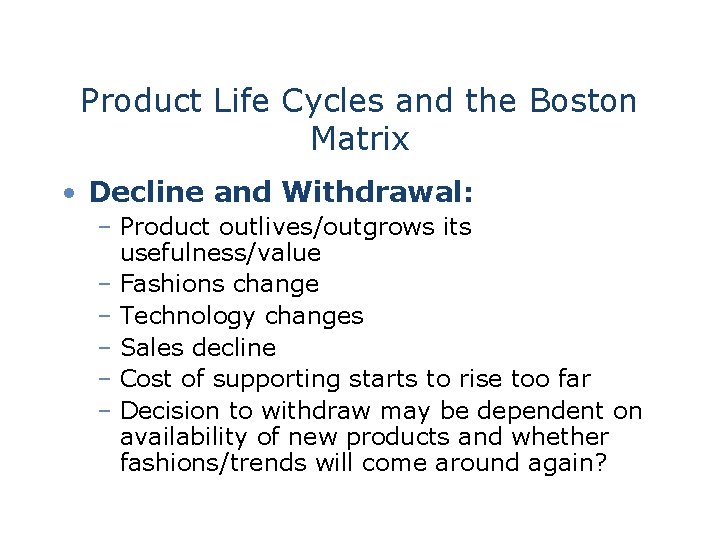 Product Life Cycles and the Boston Matrix

• Decline and Withdrawal:
– Product outlives/outgrows its usefulness/value
– Fashions change
– Technology changes
– Sales decline
– Cost of supporting starts to rise too far
– Decision to withdraw may be dependent on availability of new products and whether fashions/trends will come around again?